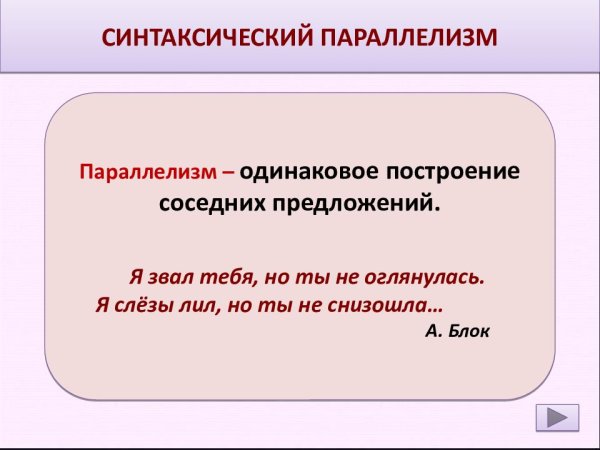 СИНТАКСИЧЕСКИЙ ПАРАЛЛЕЛИЗМ

Параллелизм – одинаковое построение соседних предложений.

Я звал тебя, но ты не оглянулась.
Я слёзы лил, но ты не снизошла…
А. Блок